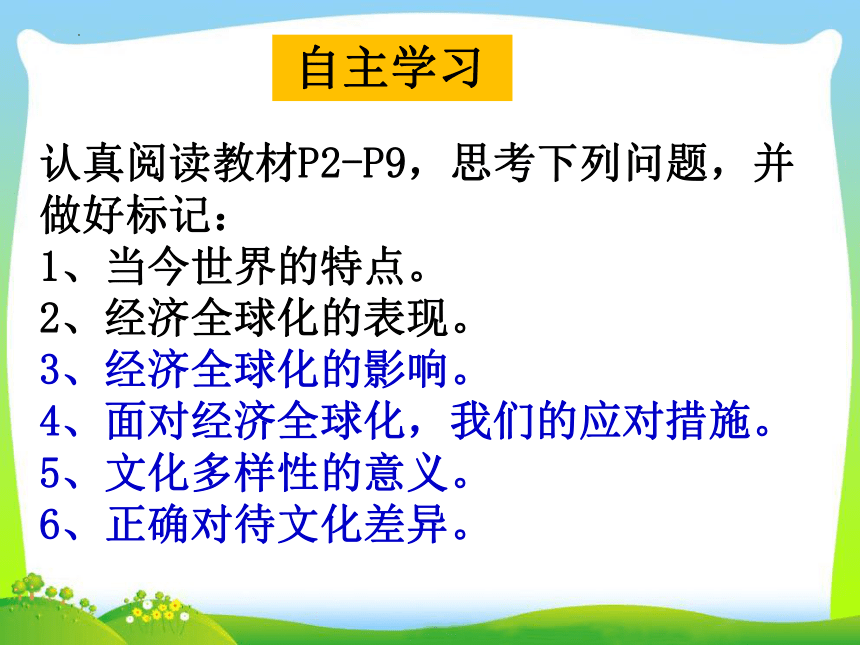 自主学习

认真阅读教材P2-P9，思考下列问题，并做好标记：
1、当今世界的特点。
2、经济全球化的表现。
3、经济全球化的影响。
4、面对经济全球化，我们的应对措施。
5、文化多样性的意义。
6、正确对待文化差异。